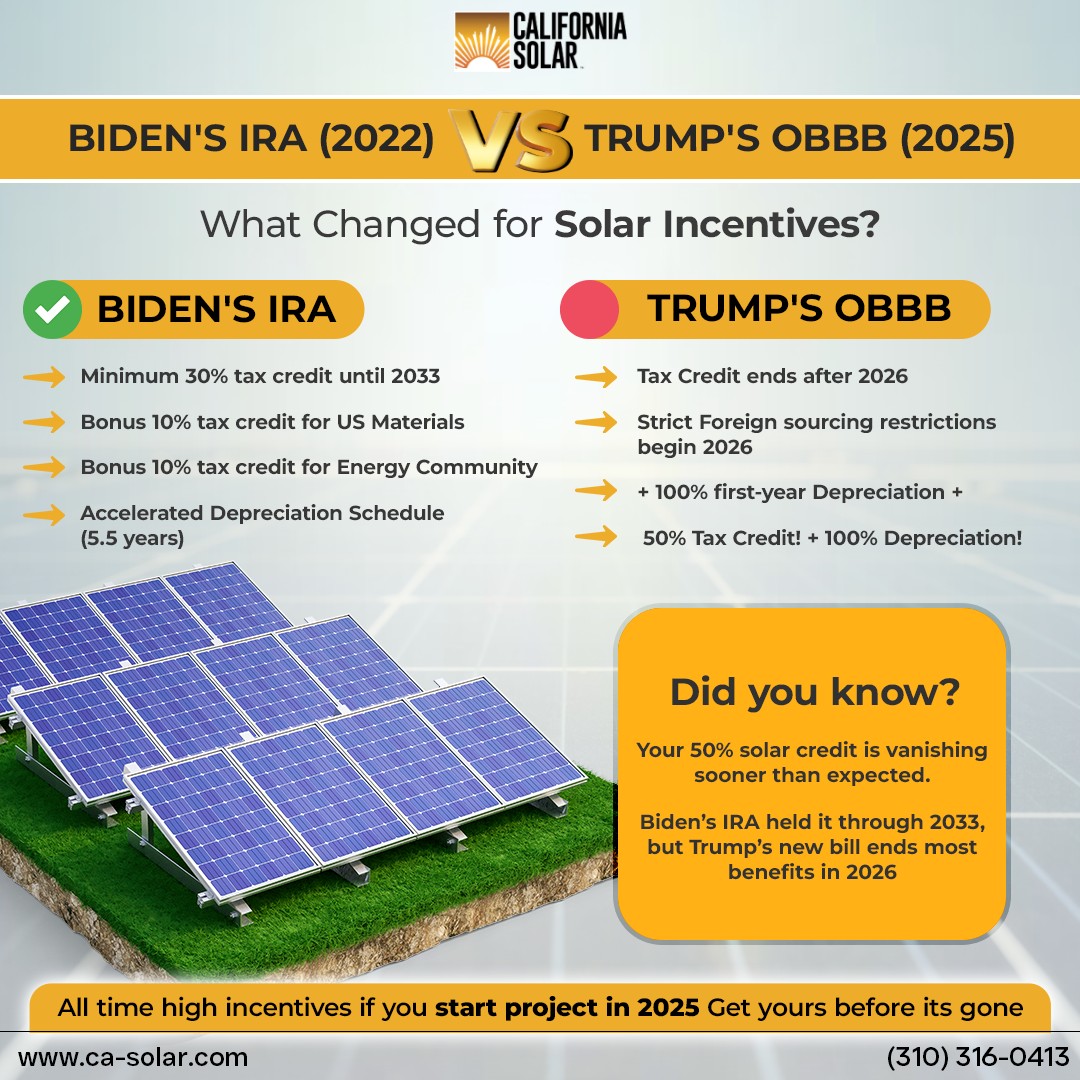 CALIFORNIA SOLAR

BIDEN'S IRA (2022) VS TRUMP'S OBBB (2025)

What Changed for Solar Incentives?

BIDEN'S IRA

Minimum 30% tax credit until 2033

Bonus 10% tax credit for US Materials

Bonus 10% tax credit for Energy Community

Accelerated Depreciation Schedule (5.5 years)

TRUMP'S OBBB

Tax Credit ends after 2026

Strict Foreign sourcing restrictions begin 2026

+ 100% first-year Depreciation +

50% Tax Credit! + 100% Depreciation!

Did you know?

Your 50% solar credit is vanishing sooner than expected.

Biden's IRA held it through 2033, but Trump's new bill ends most benefits in 2026

All time high incentives if you start project in 2025 Get yours before its gone

www.ca-solar.com

(310) 316-0413